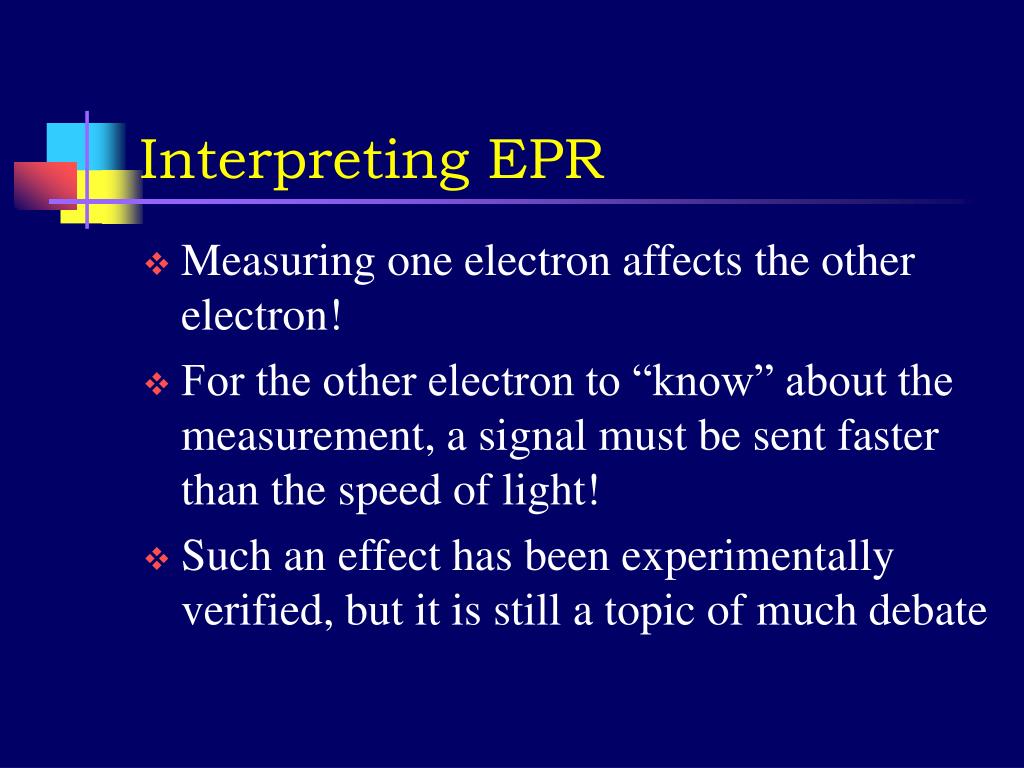 Interpreting EPR

❖ Measuring one electron affects the other electron!

❖ For the other electron to “know” about the measurement, a signal must be sent faster than the speed of light!

❖ Such an effect has been experimentally verified, but it is still a topic of much debate